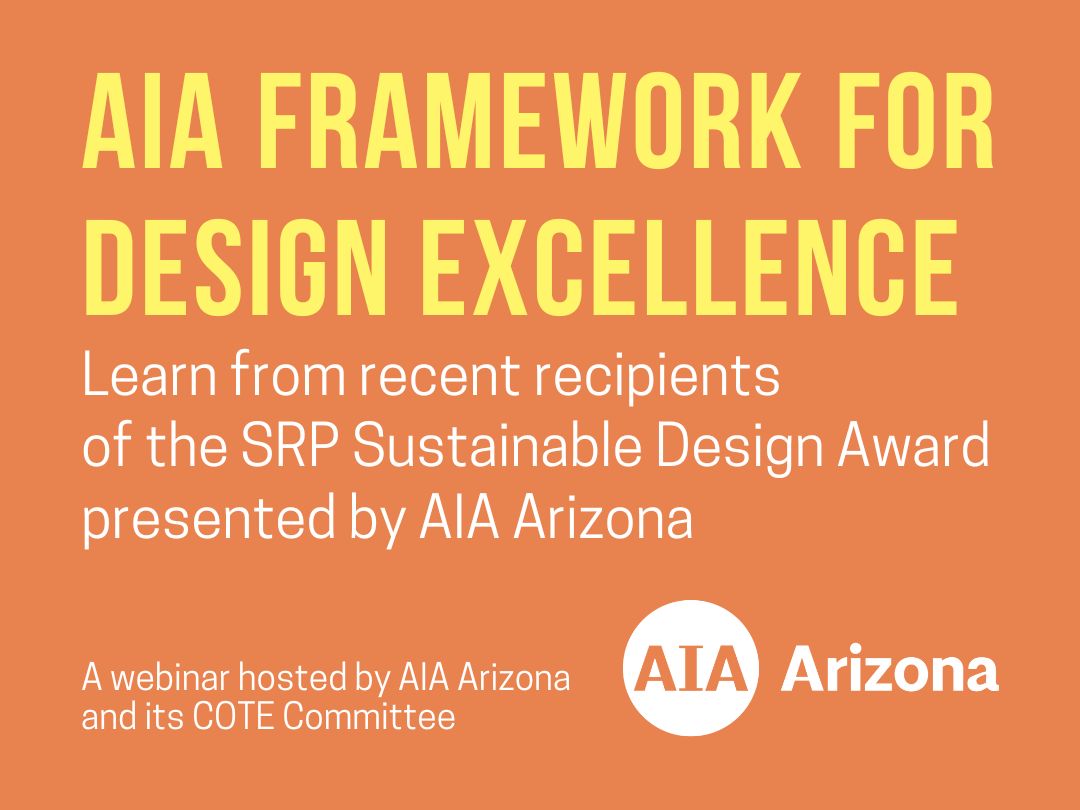 AIA FRAMEWORK FOR DESIGN EXCELLENCE

Learn from recent recipients of the SRP Sustainable Design Award presented by AIA Arizona

A webinar hosted by AIA Arizona and its COTE Committee

AIA Arizona